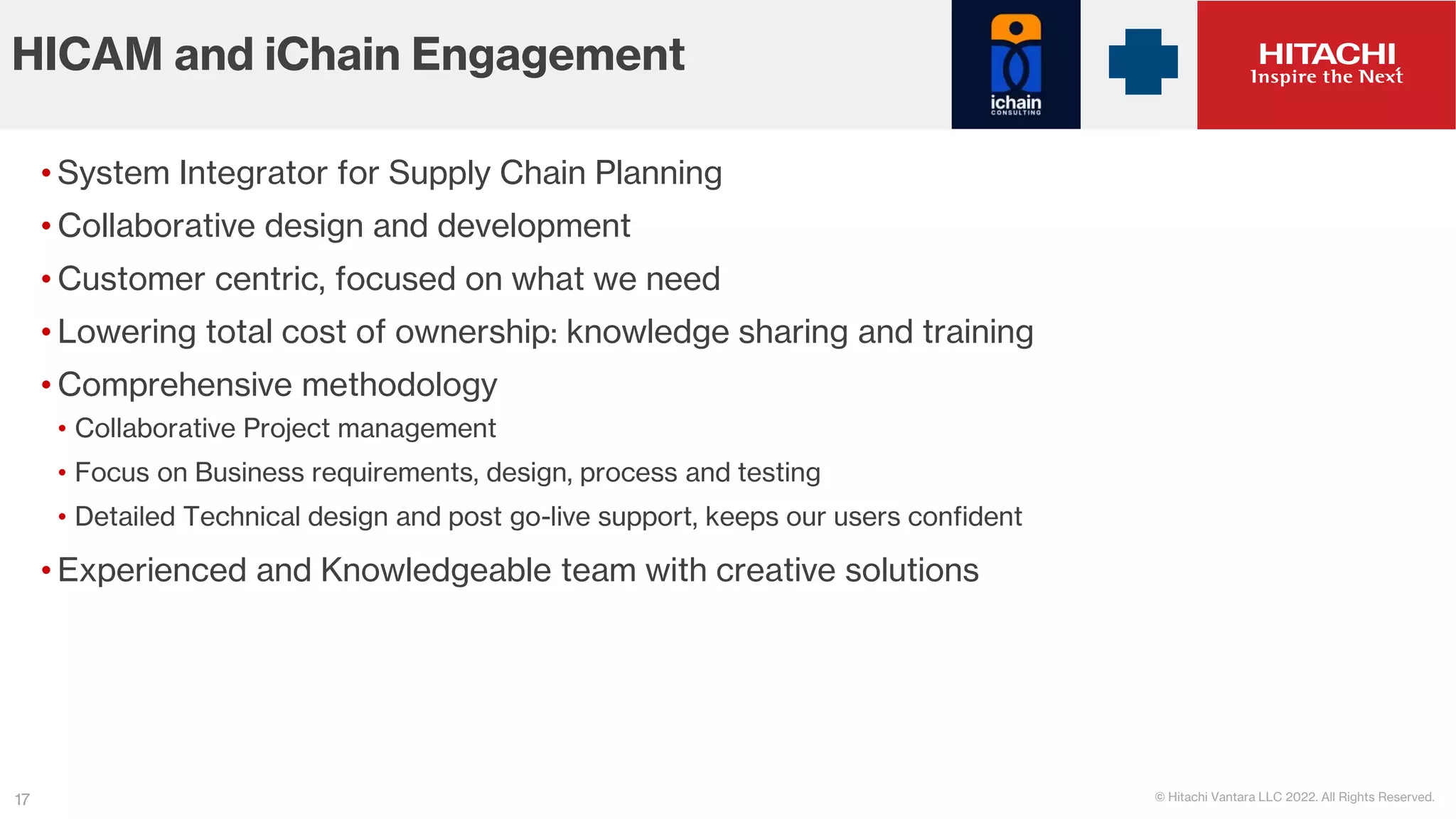 HICAM and iChain Engagement

ichain CONSULTING

HITACHI Inspire the Next

• System Integrator for Supply Chain Planning
• Collaborative design and development
• Customer centric, focused on what we need
• Lowering total cost of ownership: knowledge sharing and training
• Comprehensive methodology
  • Collaborative Project management
  • Focus on Business requirements, design, process and testing
  • Detailed Technical design and post go-live support, keeps our users confident
• Experienced and Knowledgeable team with creative solutions

17

© Hitachi Vantara LLC 2022. All Rights Reserved.